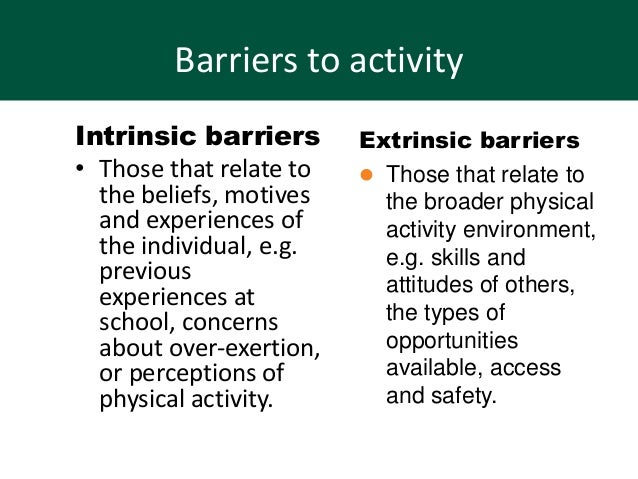 Barriers to activity

Intrinsic barriers

• Those that relate to the beliefs, motives and experiences of the individual, e.g. previous experiences at school, concerns about over-exertion, or perceptions of physical activity.

Extrinsic barriers

• Those that relate to the broader physical activity environment, e.g. skills and attitudes of others, the types of opportunities available, access and safety.